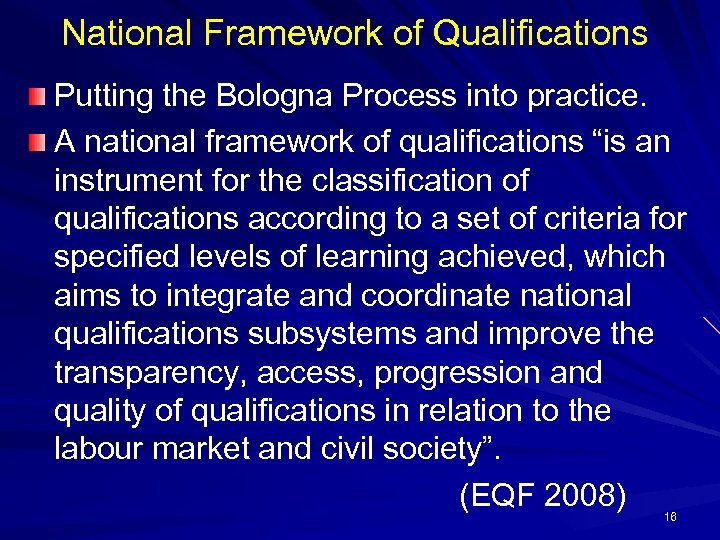 National Framework of Qualifications

Putting the Bologna Process into practice.

A national framework of qualifications “is an instrument for the classification of qualifications according to a set of criteria for specified levels of learning achieved, which aims to integrate and coordinate national qualifications subsystems and improve the transparency, access, progression and quality of qualifications in relation to the labour market and civil society”.

(EQF 2008)

16